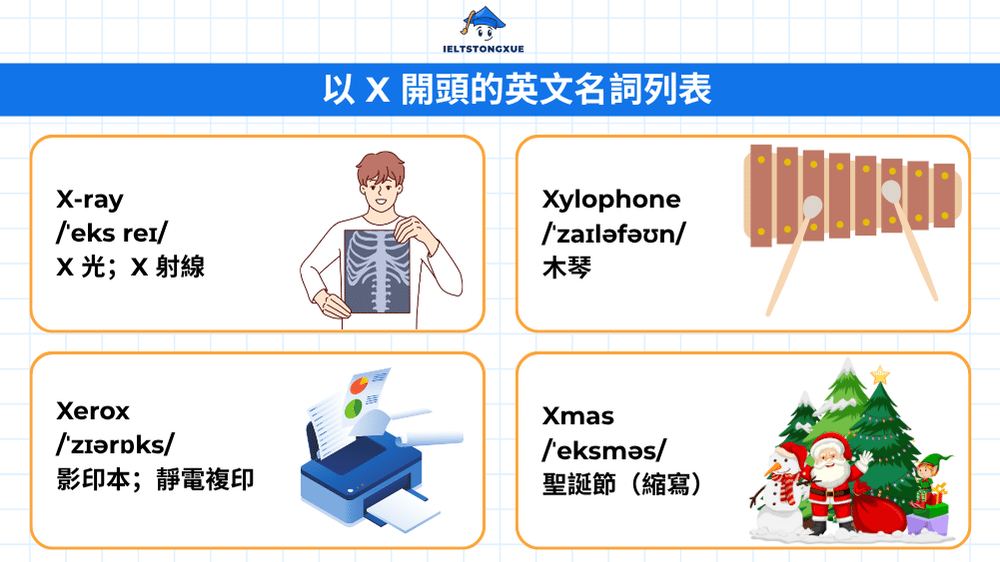 IELTSTONGXUE

以 X 開頭的英文名詞列表

X-ray
/ˈeks reɪ/
X 光；X 射線

Xylophone
/ˈzaɪləfəʊn/
木琴

Xerox
/ˈzɪərɒks/
影印本；靜電複印

Xmas
/ˈeksməs/
聖誕節（縮寫）